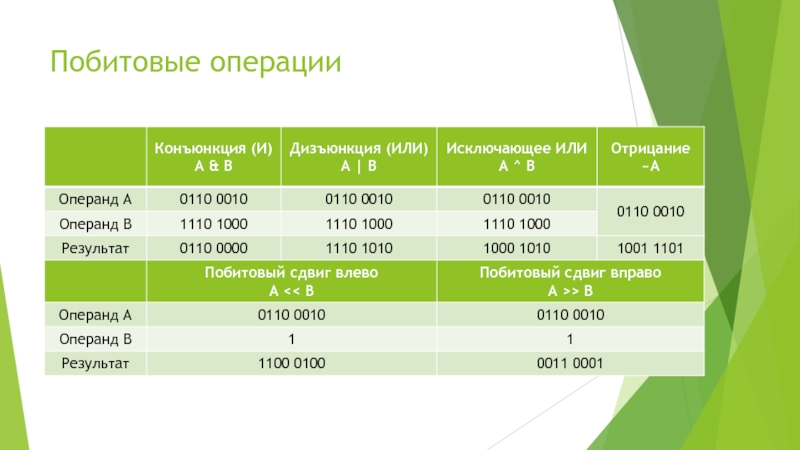 Побитовые операции

| | Конъюнкция (И) A & B | Дизъюнкция (ИЛИ) A \| B | Исключающее ИЛИ A ^ B | Отрицание ~A |
|---|---|---|---|---|
| Операнд A | 0110 0010 | 0110 0010 | 0110 0010 | 0110 0010 |
| Операнд B | 1110 1000 | 1110 1000 | 1110 1000 | |
| Результат | 0110 0000 | 1110 1010 | 1000 1010 | 1001 1101 |

| | Побитовый сдвиг влево A << B | Побитовый сдвиг вправо A >> B |
|---|---|---|
| Операнд A | 0110 0010 | 0110 0010 |
| Операнд B | 1 | 1 |
| Результат | 1100 0100 | 0011 0001 |